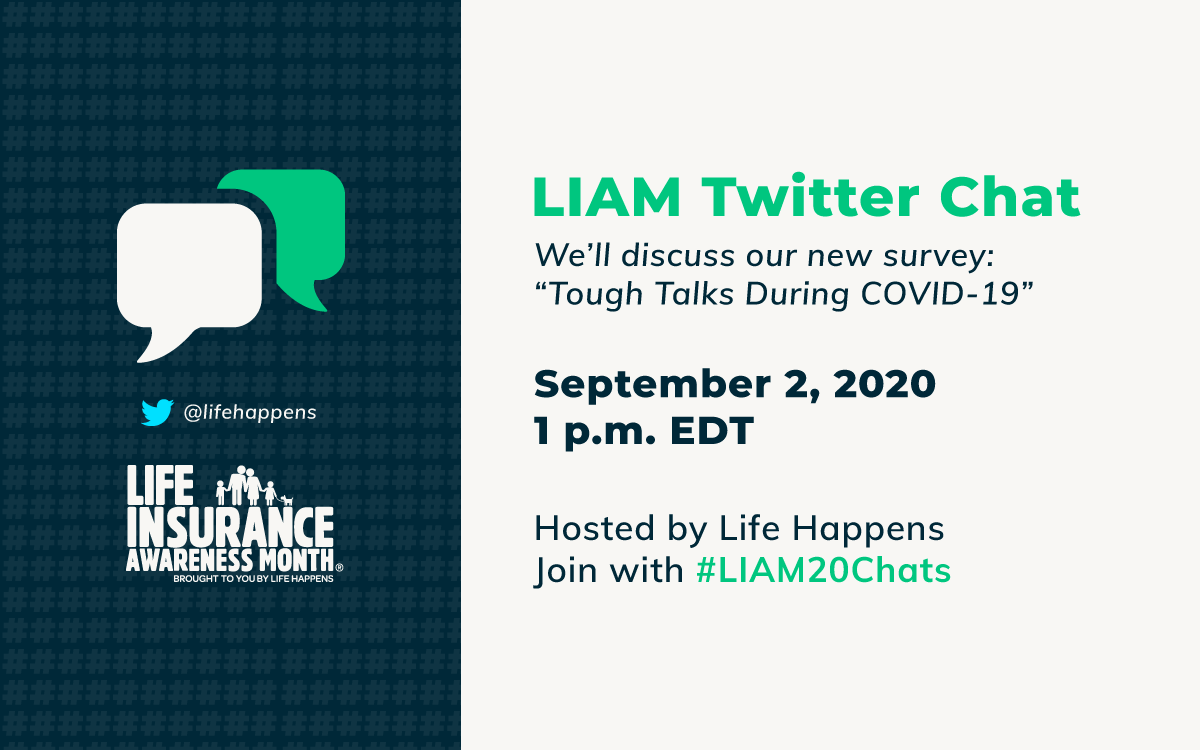 @lifehappens

LIFE INSURANCE AWARENESS MONTH®
BROUGHT TO YOU BY LIFE HAPPENS

LIAM Twitter Chat

We'll discuss our new survey: "Tough Talks During COVID-19"

September 2, 2020
1 p.m. EDT

Hosted by Life Happens
Join with #LIAM20Chats